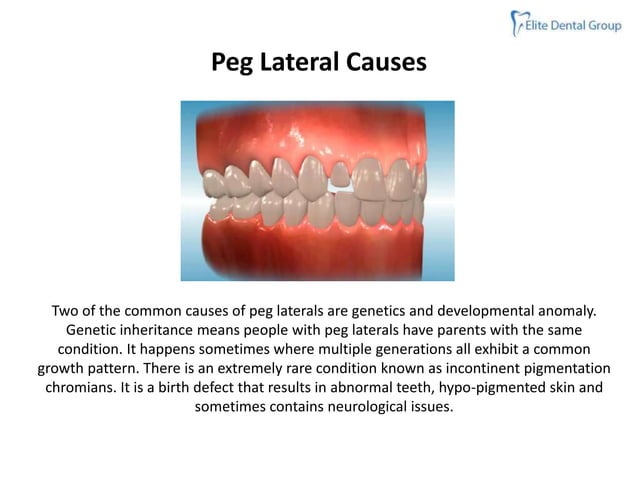 Elite Dental Group

Peg Lateral Causes

Two of the common causes of peg laterals are genetics and developmental anomaly. Genetic inheritance means people with peg laterals have parents with the same condition. It happens sometimes where multiple generations all exhibit a common growth pattern. There is an extremely rare condition known as incontinent pigmentation chromians. It is a birth defect that results in abnormal teeth, hypo-pigmented skin and sometimes contains neurological issues.